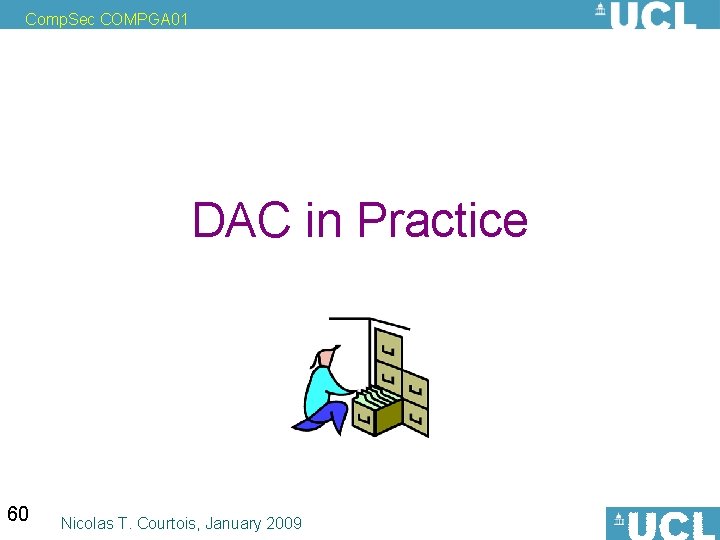 CompSec COMPGA01

UCL

DAC in Practice

60

Nicolas T. Courtois, January 2009

UCL